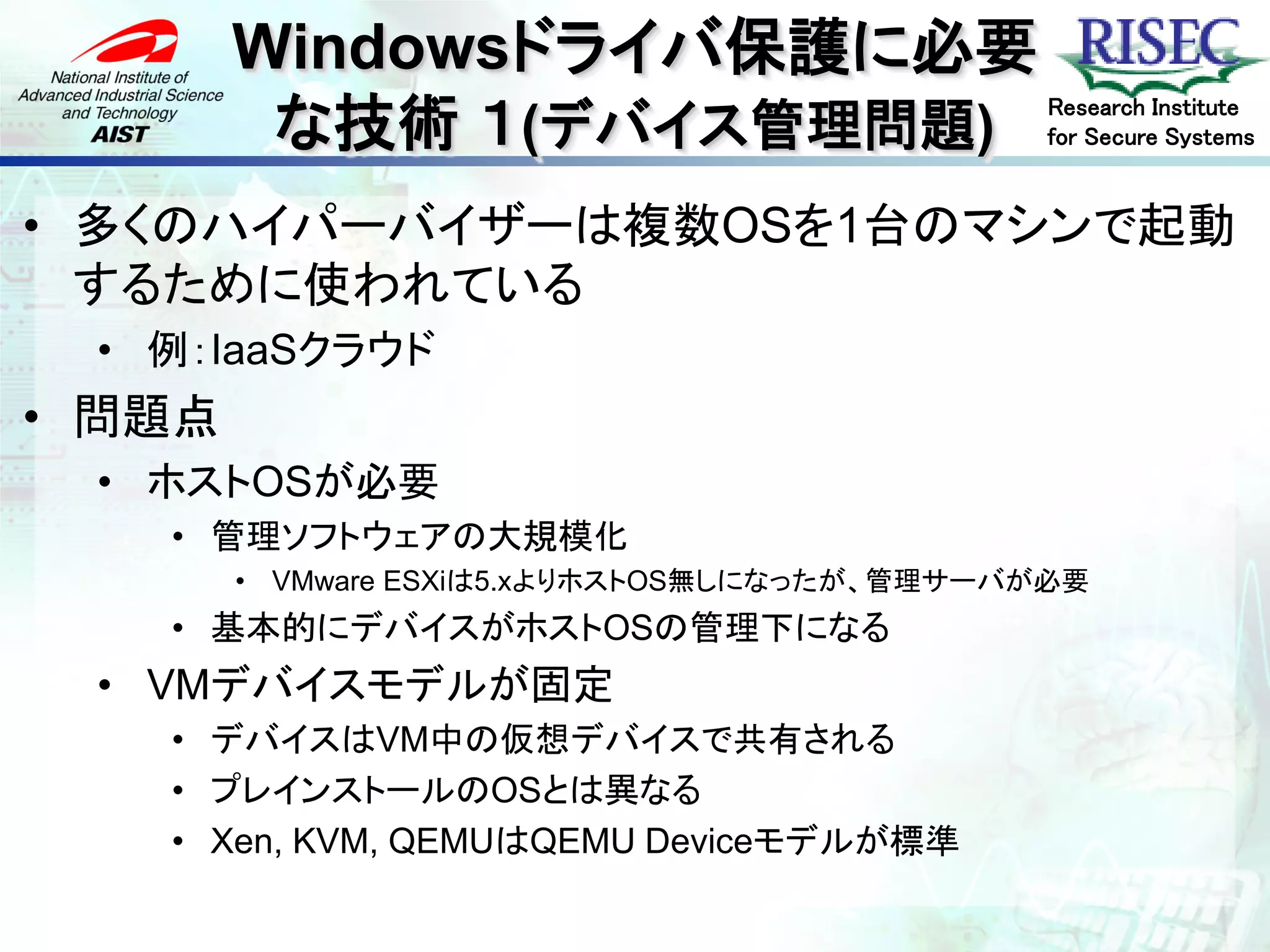 National Institute of Advanced Industrial Science and Technology
AIST

Windowsドライバ保護に必要な技術 1(デバイス管理問題)

RISEC
Research Institute for Secure Systems

• 多くのハイパーバイザーは複数OSを1台のマシンで起動するために使われている
  • 例：IaaSクラウド
• 問題点
  • ホストOSが必要
    • 管理ソフトウェアの大規模化
      • VMware ESXiは5.xよりホストOS無しになったが、管理サーバが必要
    • 基本的にデバイスがホストOSの管理下になる
  • VMデバイスモデルが固定
    • デバイスはVM中の仮想デバイスで共有される
    • プレインストールのOSとは異なる
    • Xen, KVM, QEMUはQEMU Deviceモデルが標準